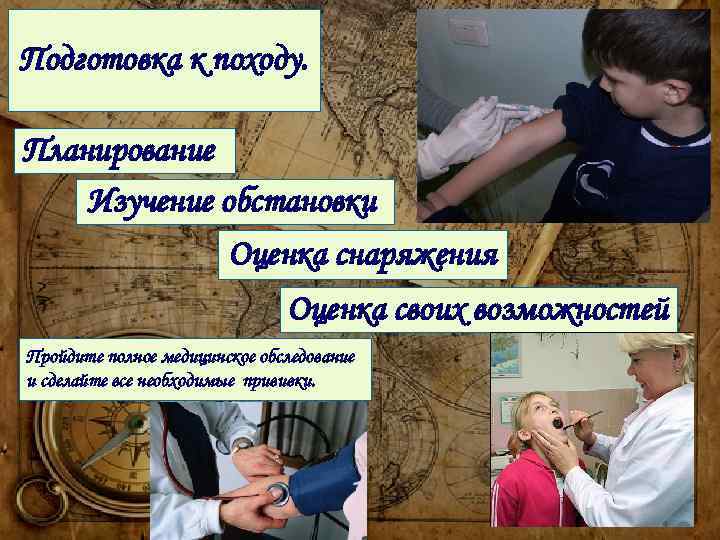 Подготовка к походу.

Планирование

Изучение обстановки

Оценка снаряжения

Оценка своих возможностей

Пройдите полное медицинское обследование и сделайте все необходимые прививки.